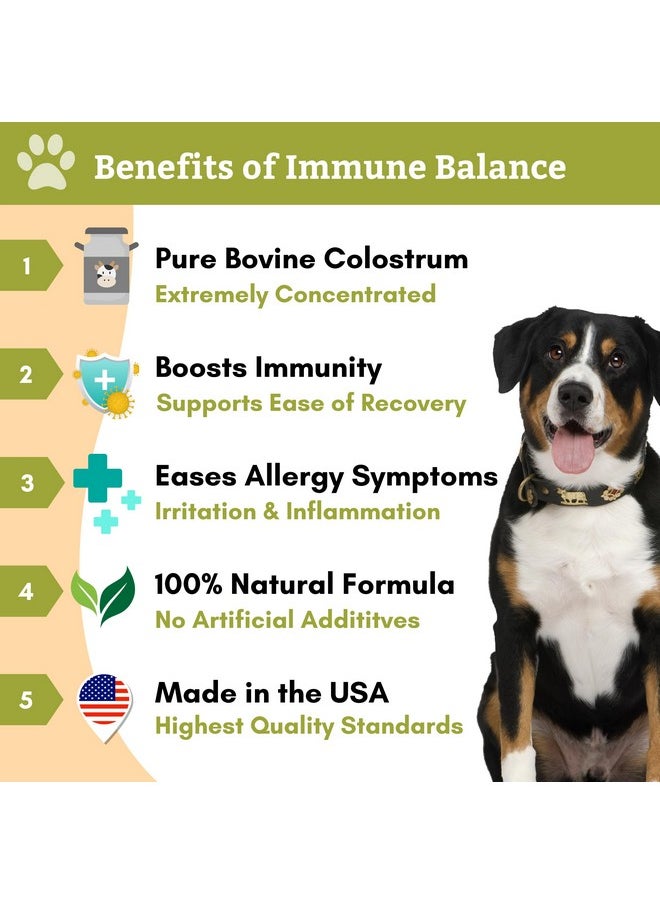 Benefits of Immune Balance

1
Pure Bovine Colostrum
Extremely Concentrated

2
Boosts Immunity
Supports Ease of Recovery

3
Eases Allergy Symptoms
Irritation & Inflammation

4
100% Natural Formula
No Artificial Addititves

5
Made in the USA
Highest Quality Standards